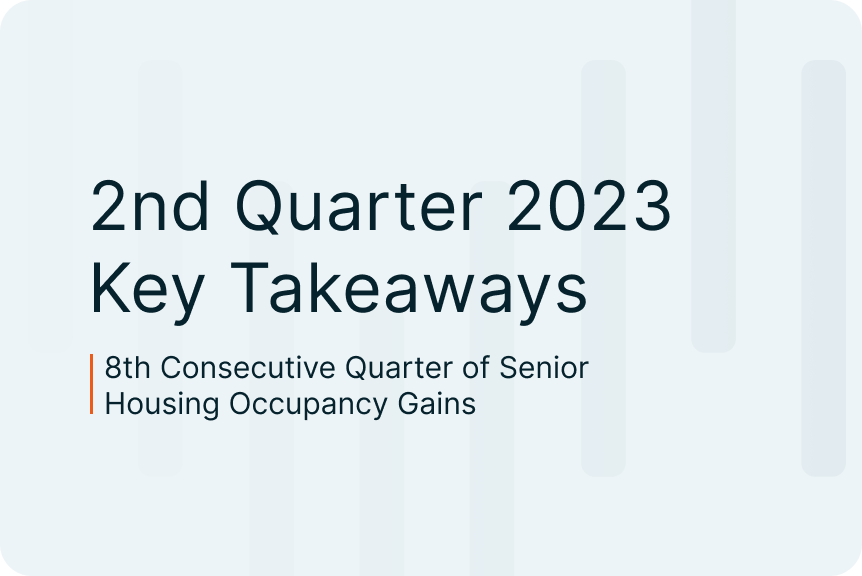 2nd Quarter 2023
Key Takeaways

8th Consecutive Quarter of Senior Housing Occupancy Gains